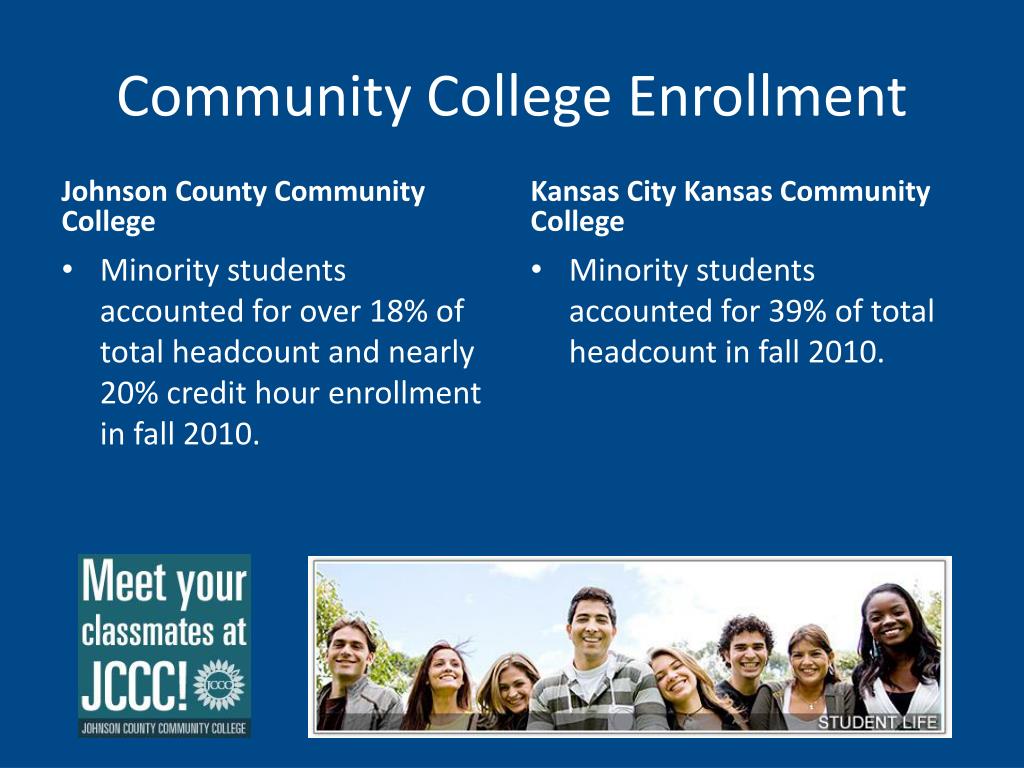 Community College Enrollment

Johnson County Community College

• Minority students accounted for over 18% of total headcount and nearly 20% credit hour enrollment in fall 2010.

Kansas City Kansas Community College

• Minority students accounted for 39% of total headcount in fall 2010.

Meet your classmates at JCCC!

JCCC

JOHNSON COUNTY COMMUNITY COLLEGE

STUDENT LIFE